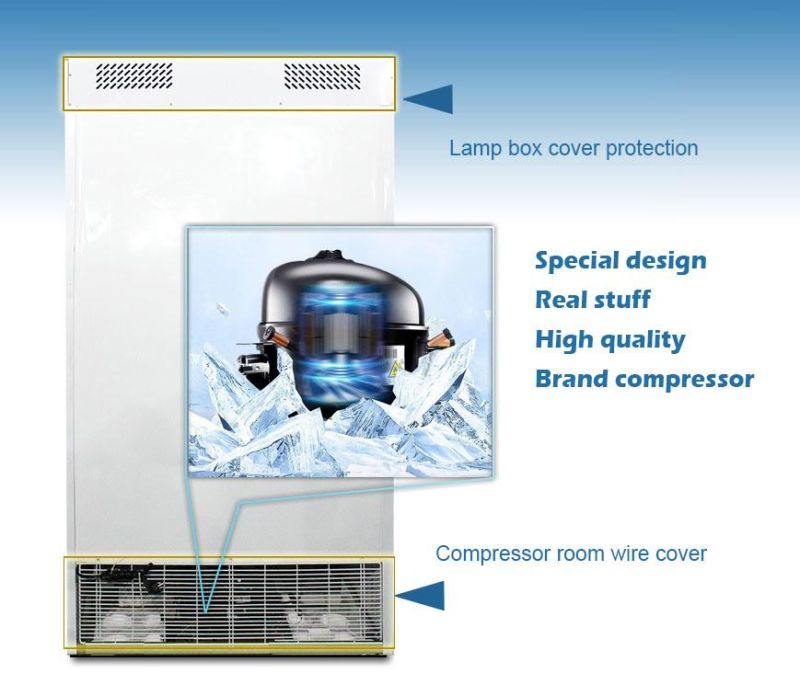 Lamp box cover protection

Special design
Real stuff
High quality
Brand compressor

Compressor room wire cover